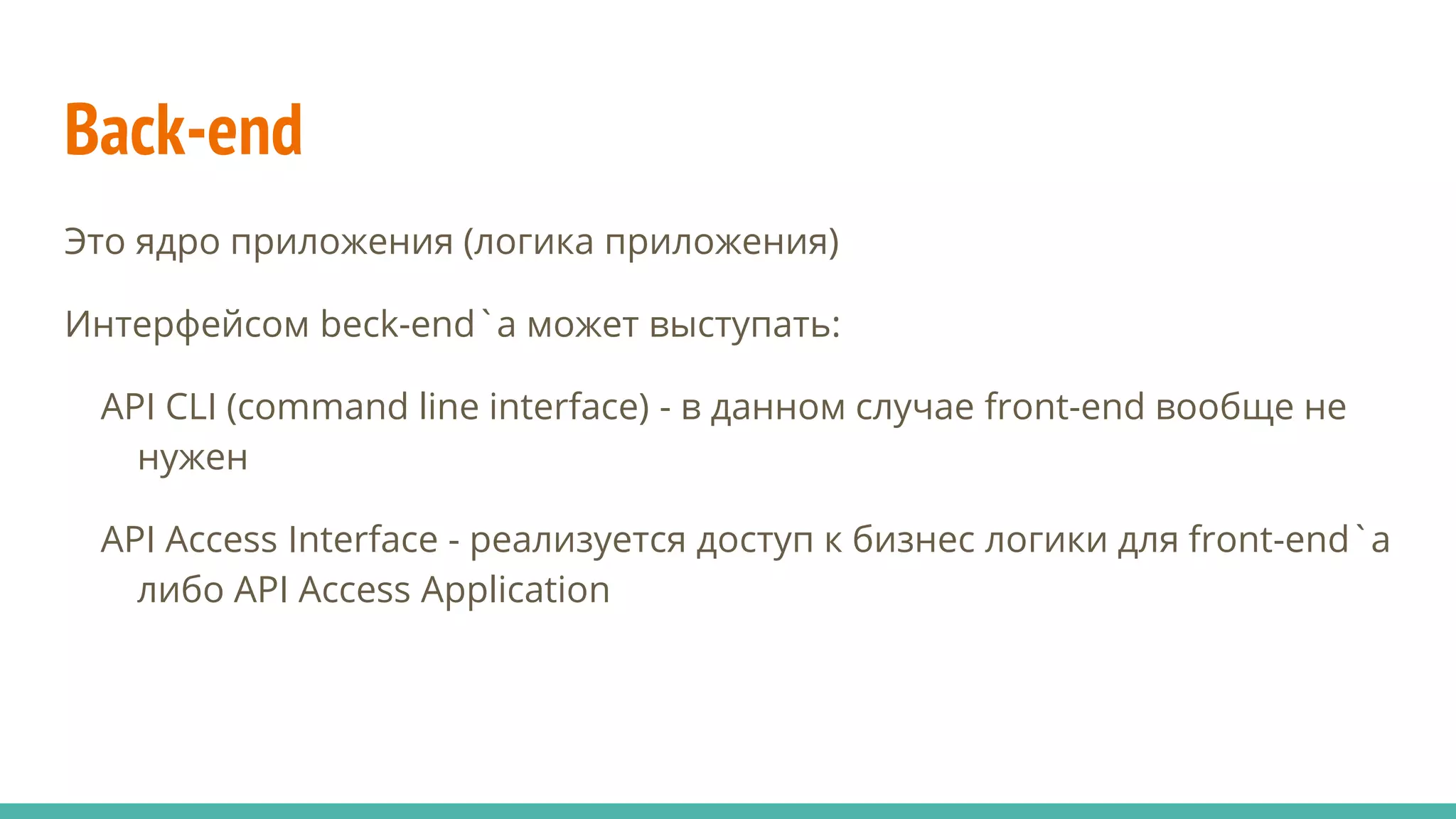 Back-end

Это ядро приложения (логика приложения)

Интерфейсом beck-end`а может выступать:

API CLI (command line interface) - в данном случае front-end вообще не нужен

API Access Interface - реализуется доступ к бизнес логики для front-end`а либо API Access Application